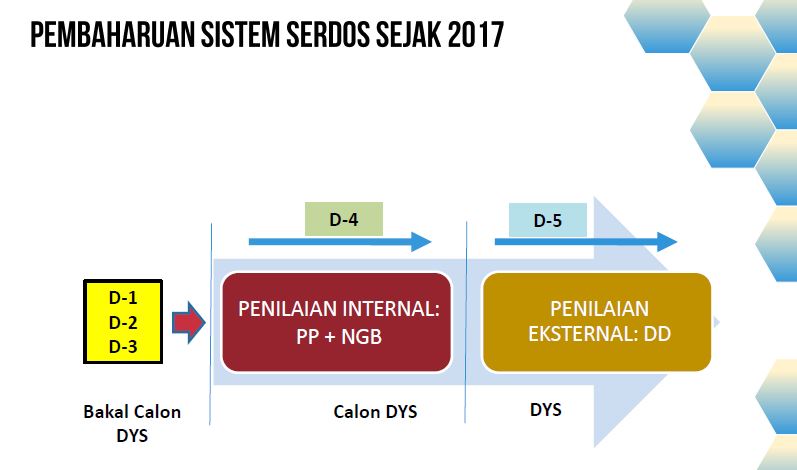 PEMBAHARUAN SISTEM SERDOS SEJAK 2017

D-4

D-5

D-1
D-2
D-3

PENILAIAN INTERNAL: PP + NGB

PENILAIAN EKSTERNAL: DD

Bakal Calon DYS

Calon DYS

DYS